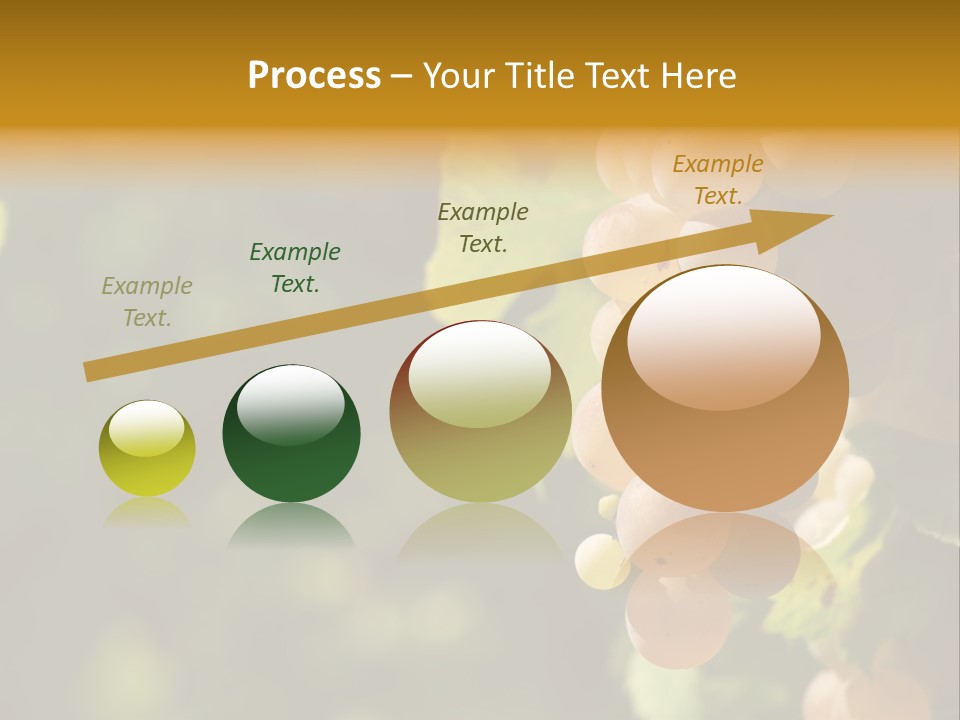 Process – Your Title Text Here

Example Text.

Example Text.

Example Text.

Example Text.